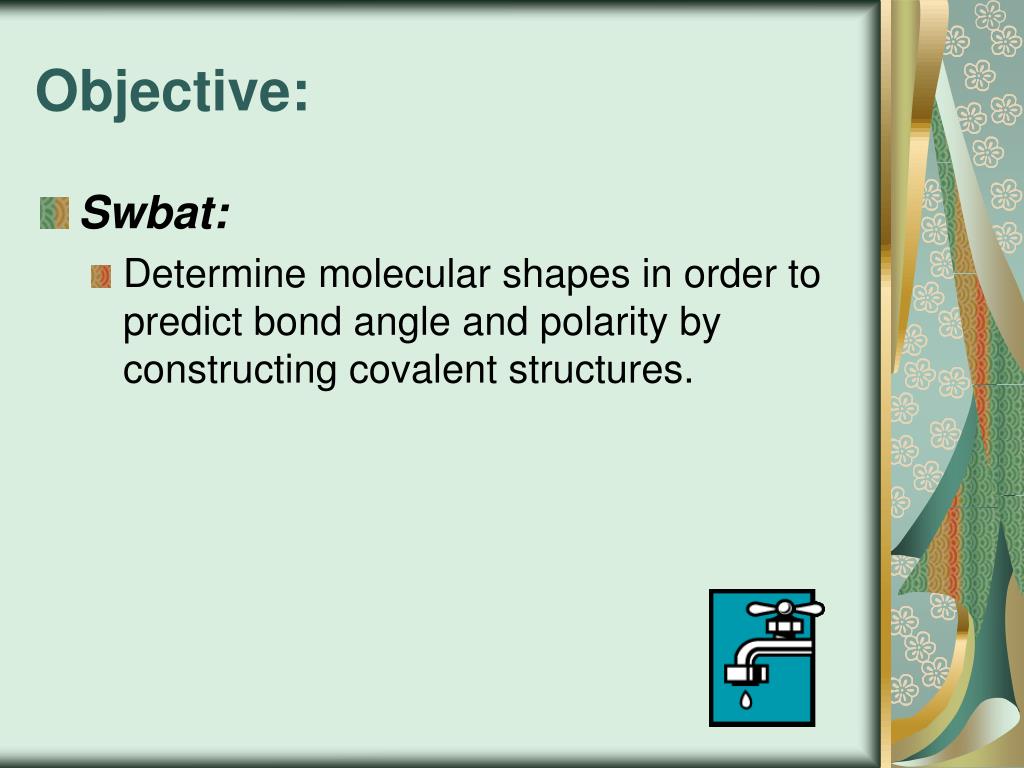 Objective:

Swbat:

Determine molecular shapes in order to predict bond angle and polarity by constructing covalent structures.